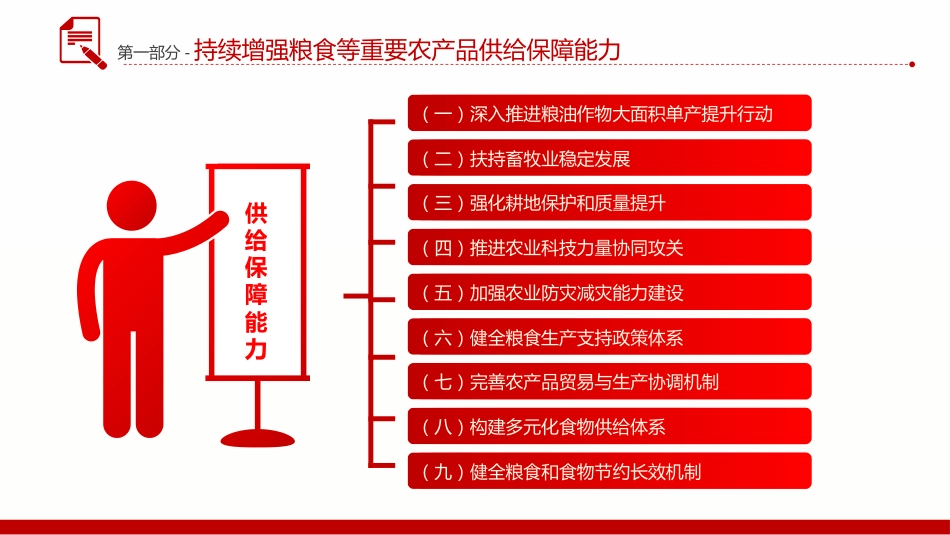 第一部分 - 持续增强粮食等重要农产品供给保障能力

供给保障能力

（一）深入推进粮油作物大面积单产提升行动

（二）扶持畜牧业稳定发展

（三）强化耕地保护和质量提升

（四）推进农业科技力量协同攻关

（五）加强农业防灾减灾能力建设

（六）健全粮食生产支持政策体系

（七）完善农产品贸易与生产协调机制

（八）构建多元化食物供给体系

（九）健全粮食和食物节约长效机制